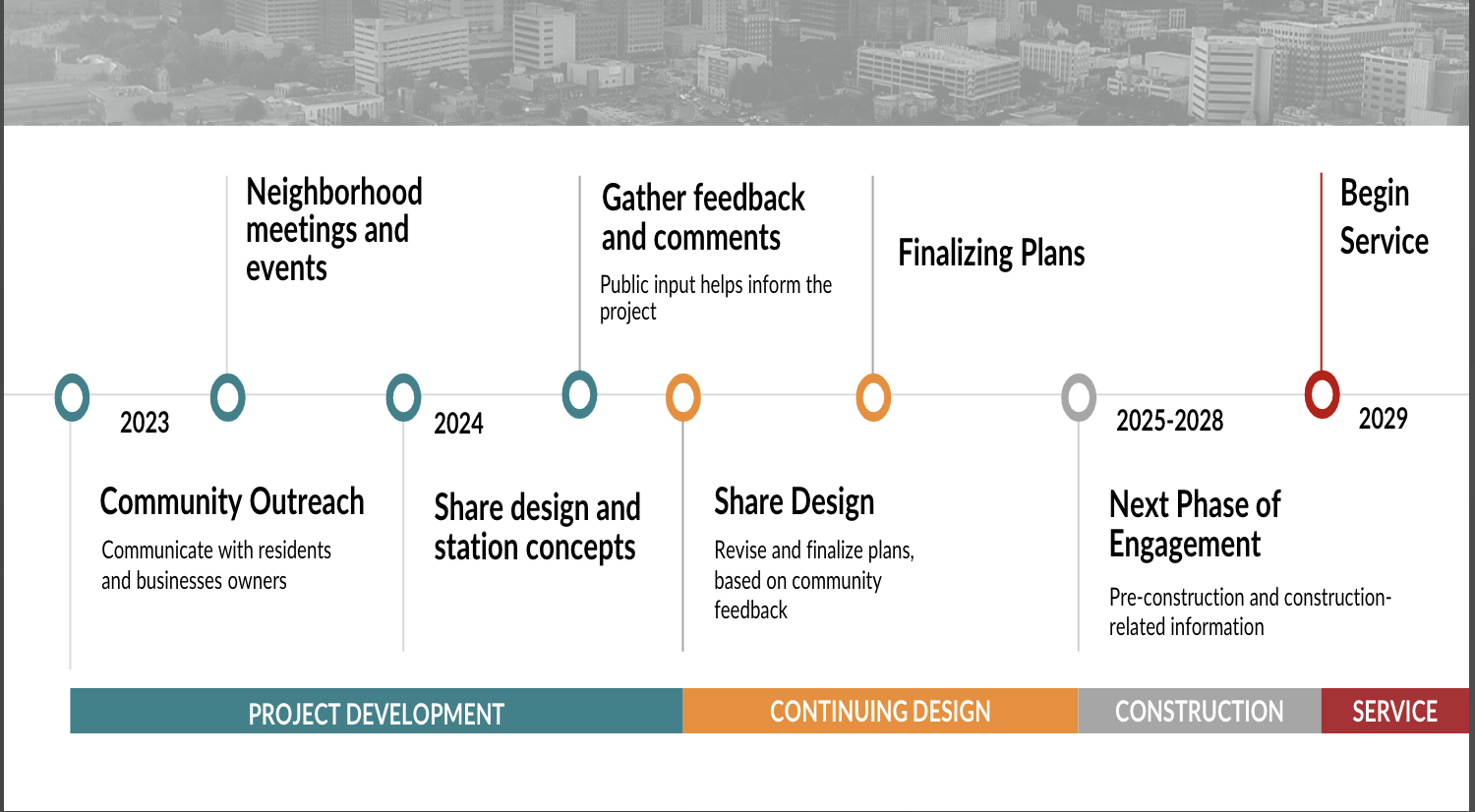 Neighborhood meetings and events

Gather feedback and comments

Public input helps inform the project

Finalizing Plans

Begin Service

2023

2024

2025-2028

2029

Community Outreach

Communicate with residents and businesses owners

Share design and station concepts

Share Design

Revise and finalize plans, based on community feedback

Next Phase of Engagement

Pre-construction and construction-related information

PROJECT DEVELOPMENT

CONTINUING DESIGN

CONSTRUCTION

SERVICE